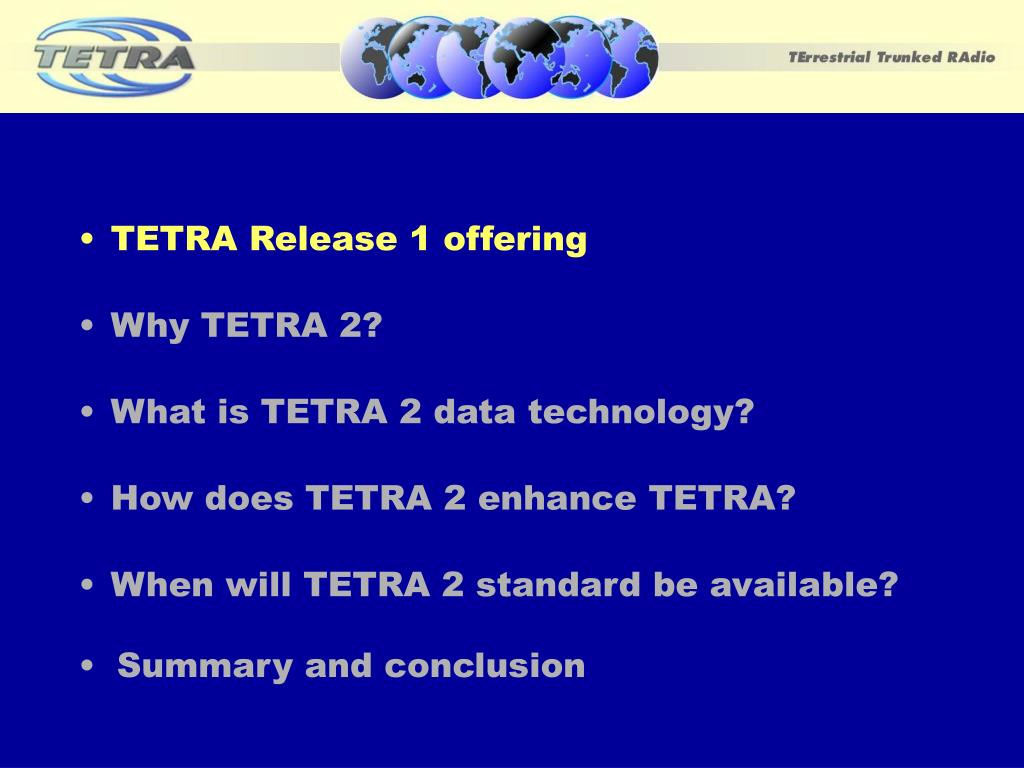 TETRA

TErrestrial Trunked RAdio

• TETRA Release 1 offering

• Why TETRA 2?

• What is TETRA 2 data technology?

• How does TETRA 2 enhance TETRA?

• When will TETRA 2 standard be available?

• Summary and conclusion